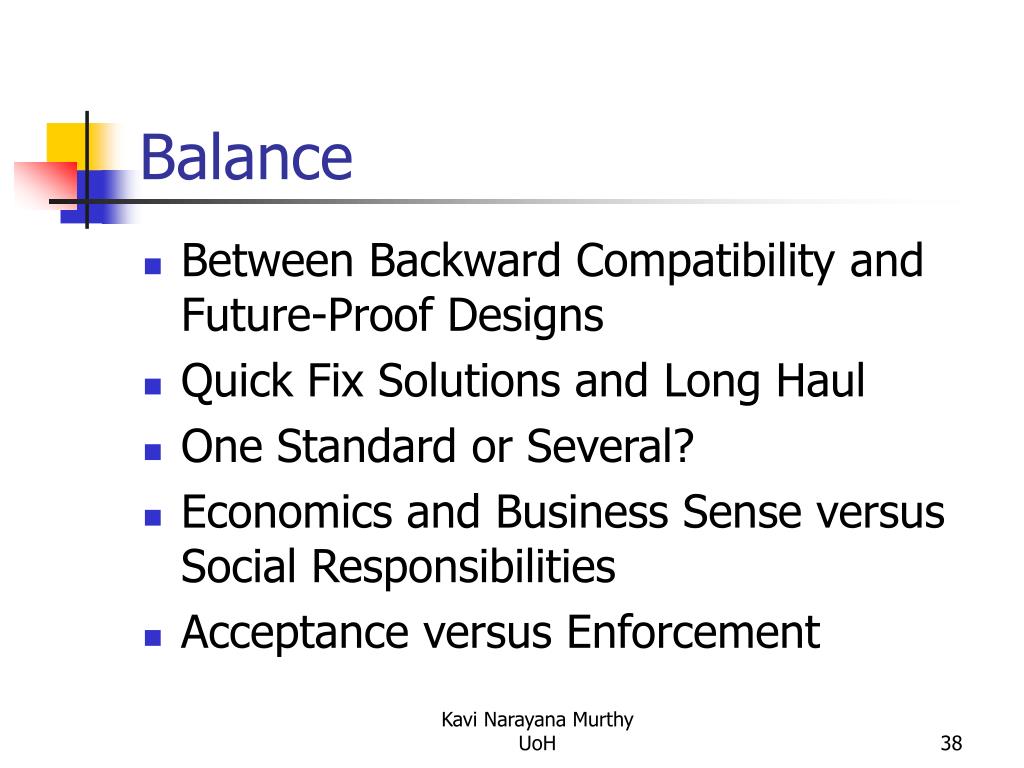 Balance

- Between Backward Compatibility and Future-Proof Designs
- Quick Fix Solutions and Long Haul
- One Standard or Several?
- Economics and Business Sense versus Social Responsibilities
- Acceptance versus Enforcement

Kavi Narayana Murthy
UoH

38